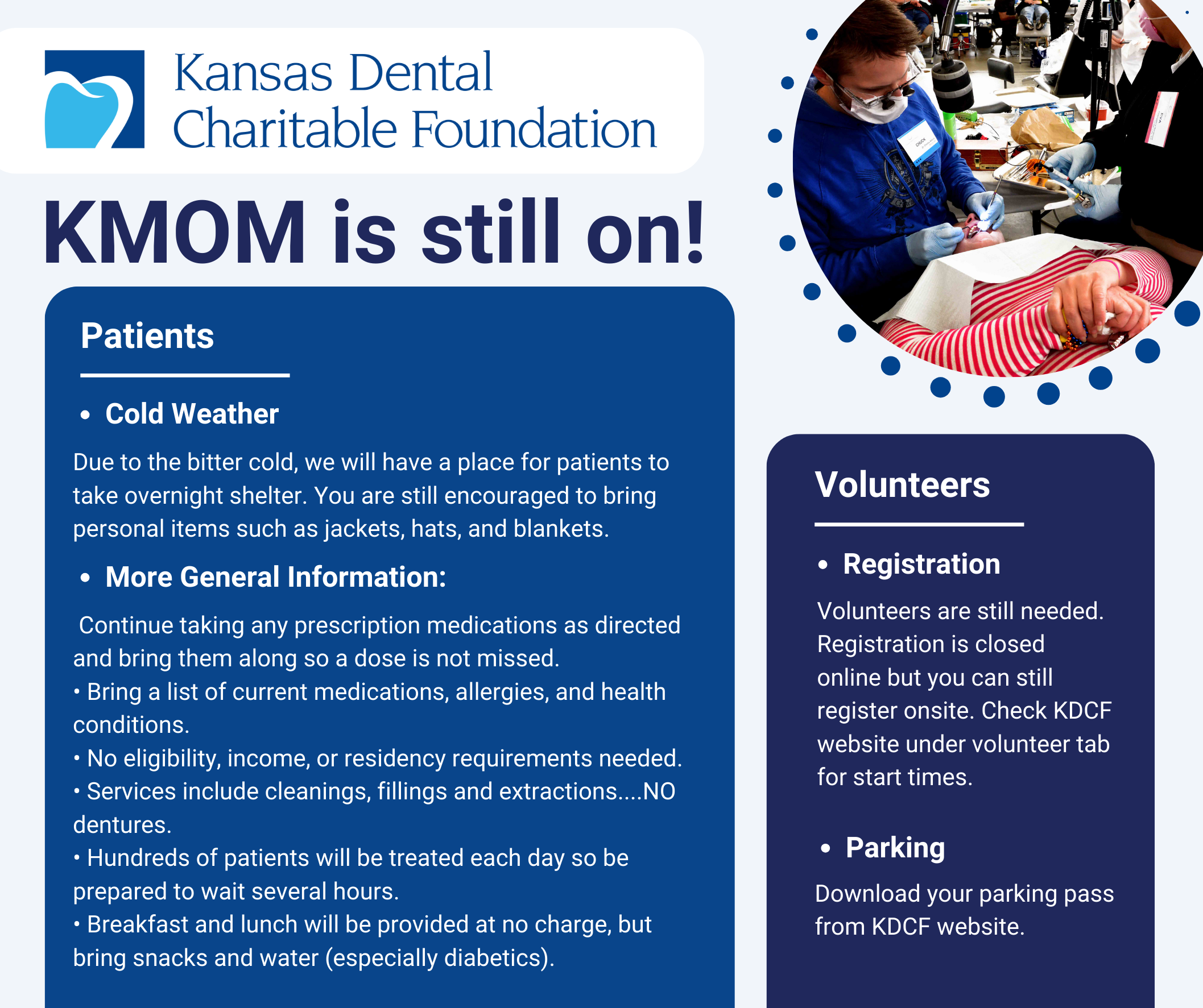 Kansas Dental Charitable Foundation

KMOM is still on!

Patients

• Cold Weather

Due to the bitter cold, we will have a place for patients to take overnight shelter. You are still encouraged to bring personal items such as jackets, hats, and blankets.

• More General Information:

Continue taking any prescription medications as directed and bring them along so a dose is not missed.
• Bring a list of current medications, allergies, and health conditions.
• No eligibility, income, or residency requirements needed.
• Services include cleanings, fillings and extractions....NO dentures.
• Hundreds of patients will be treated each day so be prepared to wait several hours.
• Breakfast and lunch will be provided at no charge, but bring snacks and water (especially diabetics).

Volunteers

• Registration

Volunteers are still needed. Registration is closed online but you can still register onsite. Check KDCF website under volunteer tab for start times.

• Parking

Download your parking pass from KDCF website.